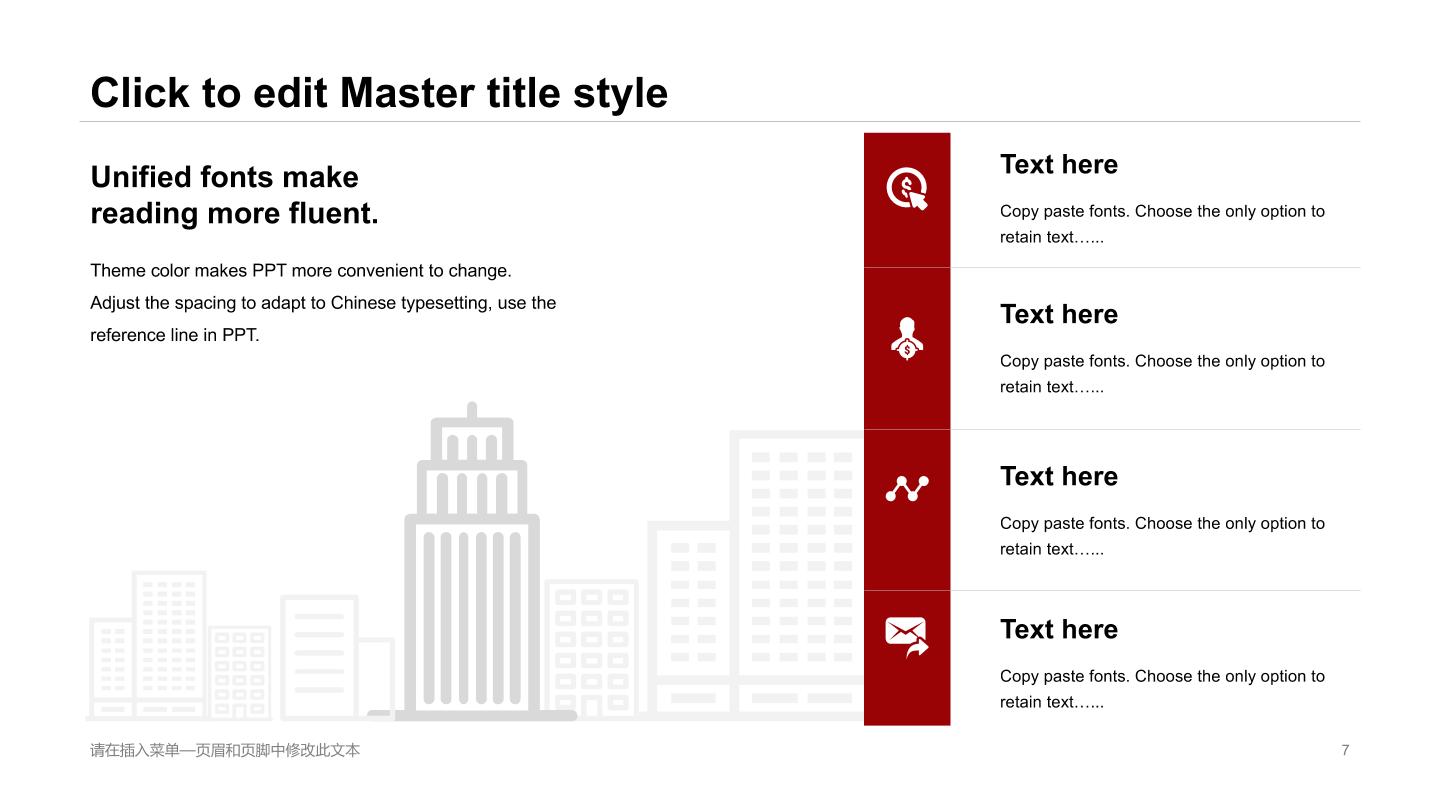 Click to edit Master title style

Unified fonts make reading more fluent.

Theme color makes PPT more convenient to change. Adjust the spacing to adapt to Chinese typesetting, use the reference line in PPT.

Text here

Copy paste fonts. Choose the only option to retain text…...

Text here

Copy paste fonts. Choose the only option to retain text…...

Text here

Copy paste fonts. Choose the only option to retain text…...

Text here

Copy paste fonts. Choose the only option to retain text…...

请在插入菜单—页眉和页脚中修改此文本

7